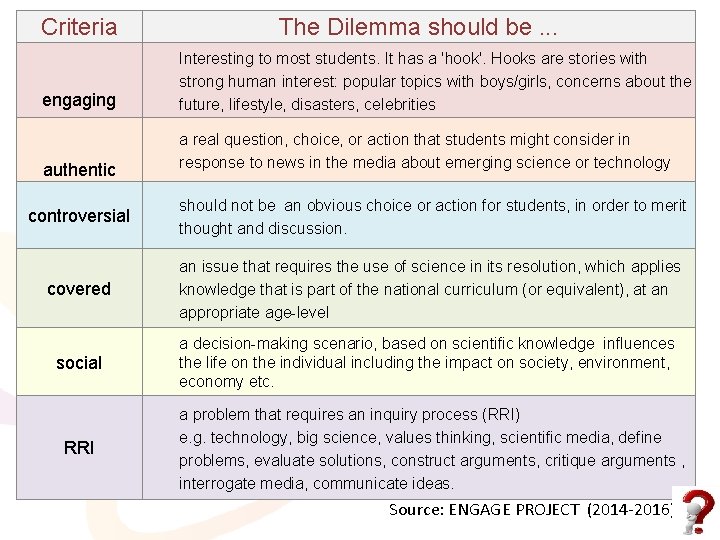 | Criteria | The Dilemma should be ... |
|---|---|
| engaging | Interesting to most students. It has a 'hook'. Hooks are stories with strong human interest: popular topics with boys/girls, concerns about the future, lifestyle, disasters, celebrities |
| authentic | a real question, choice, or action that students might consider in response to news in the media about emerging science or technology |
| controversial | should not be an obvious choice or action for students, in order to merit thought and discussion. |
| covered | an issue that requires the use of science in its resolution, which applies knowledge that is part of the national curriculum (or equivalent), at an appropriate age-level |
| social | a decision-making scenario, based on scientific knowledge influences the life on the individual including the impact on society, environment, economy etc. |
| RRI | a problem that requires an inquiry process (RRI) e.g. technology, big science, values thinking, scientific media, define problems, evaluate solutions, construct arguments, critique arguments , interrogate media, communicate ideas. |

Source: ENGAGE PROJECT (2014-2016)